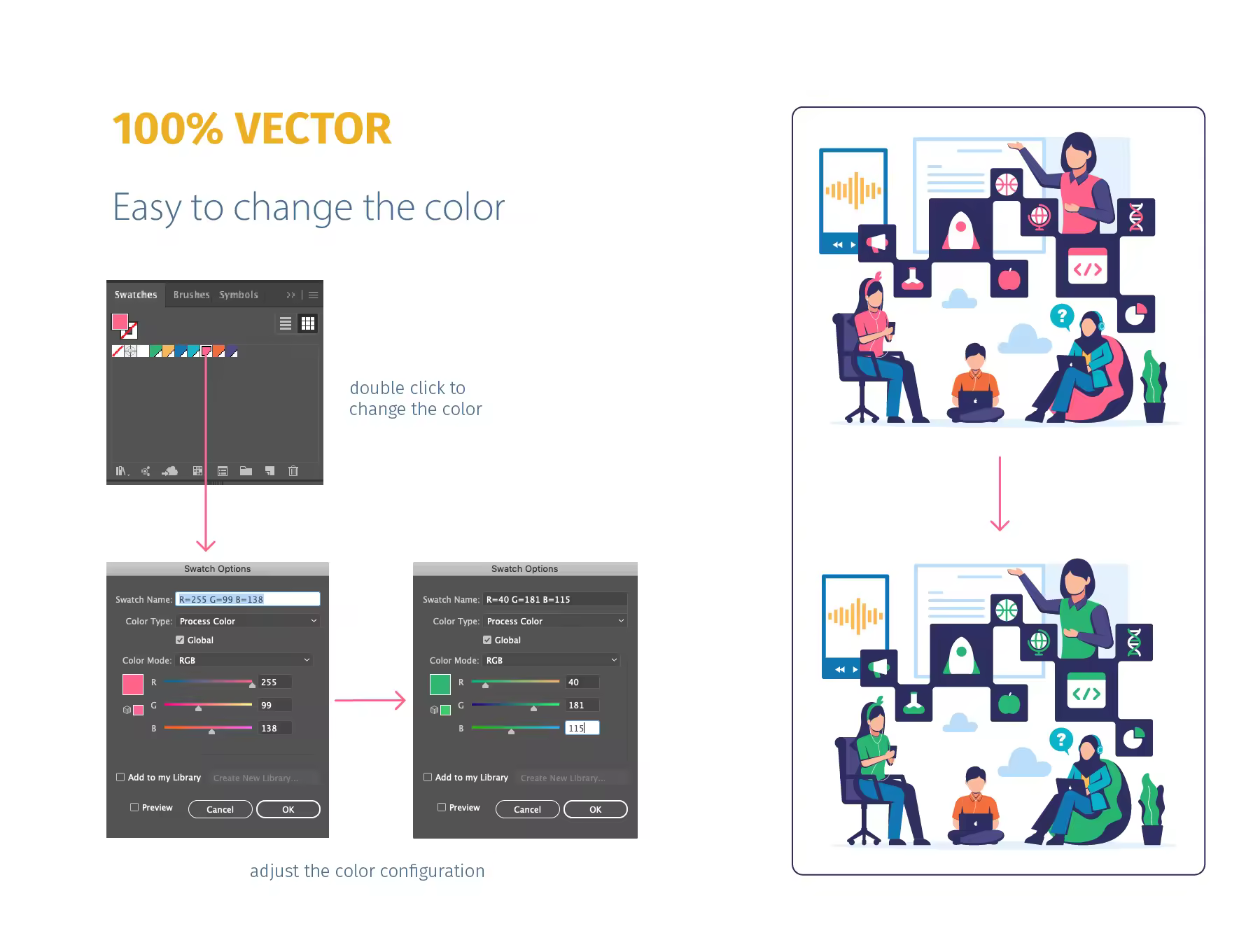 100% VECTOR

Easy to change the color

Swatches Brushes Symbols

double click to change the color

Swatch Options

Swatch Name: R=255 G=99 B=138

Color Type: Process Color

Global

Color Mode: RGB

R 255

G 99

B 138

Add to my Library Create New Library...

Preview Cancel OK

Swatch Options

Swatch Name: R=40 G=181 B=115

Color Type: Process Color

Global

Color Mode: RGB

R 40

G 181

B 115

Add to my Library Create New Library...

Preview Cancel OK

adjust the color configuration

</>

?

</>

?